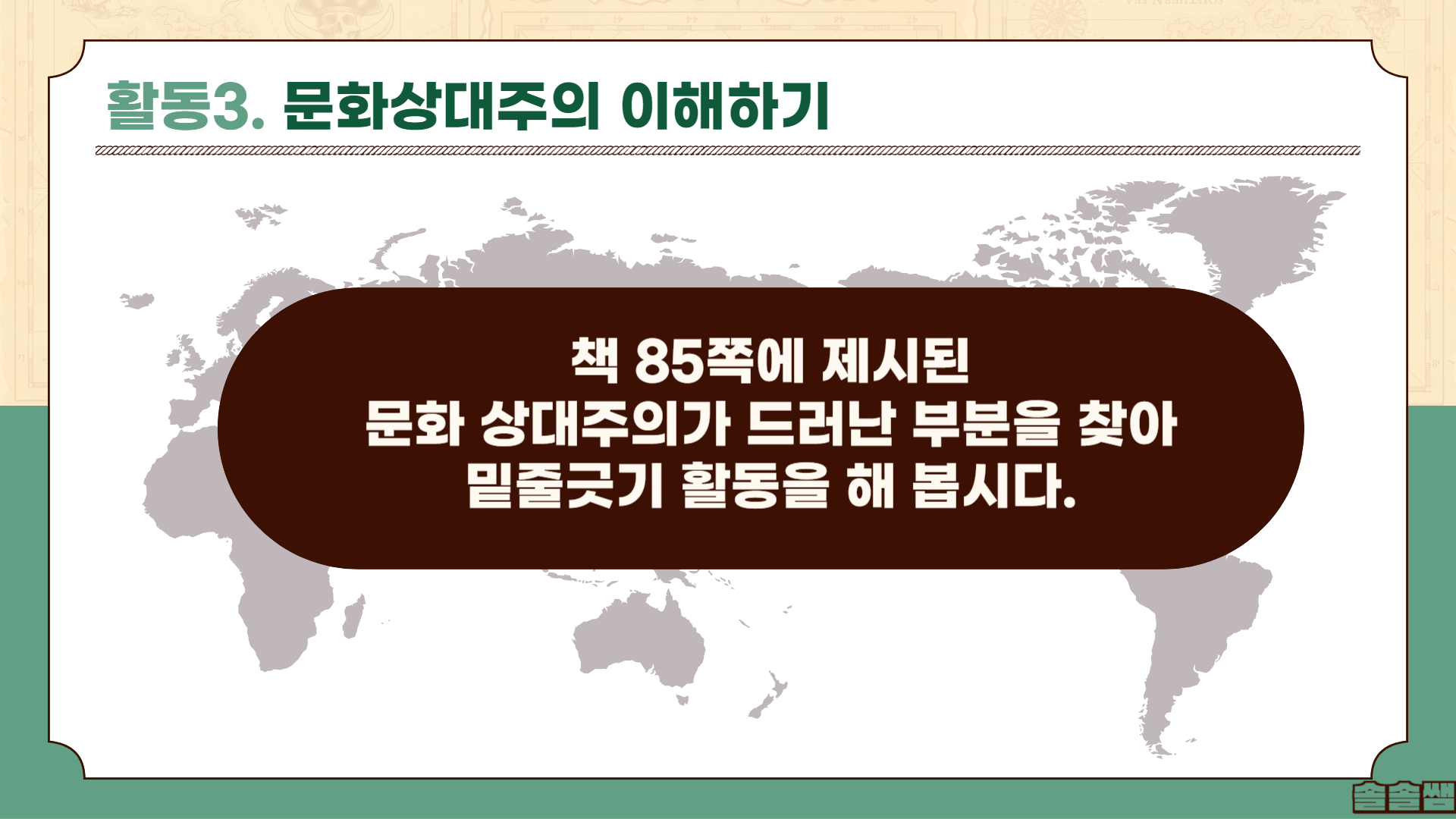 활동3. 문화상대주의 이해하기

책 85쪽에 제시된
문화 상대주의가 드러난 부분을 찾아
밑줄긋기 활동을 해 봅시다.

솔솔쌤